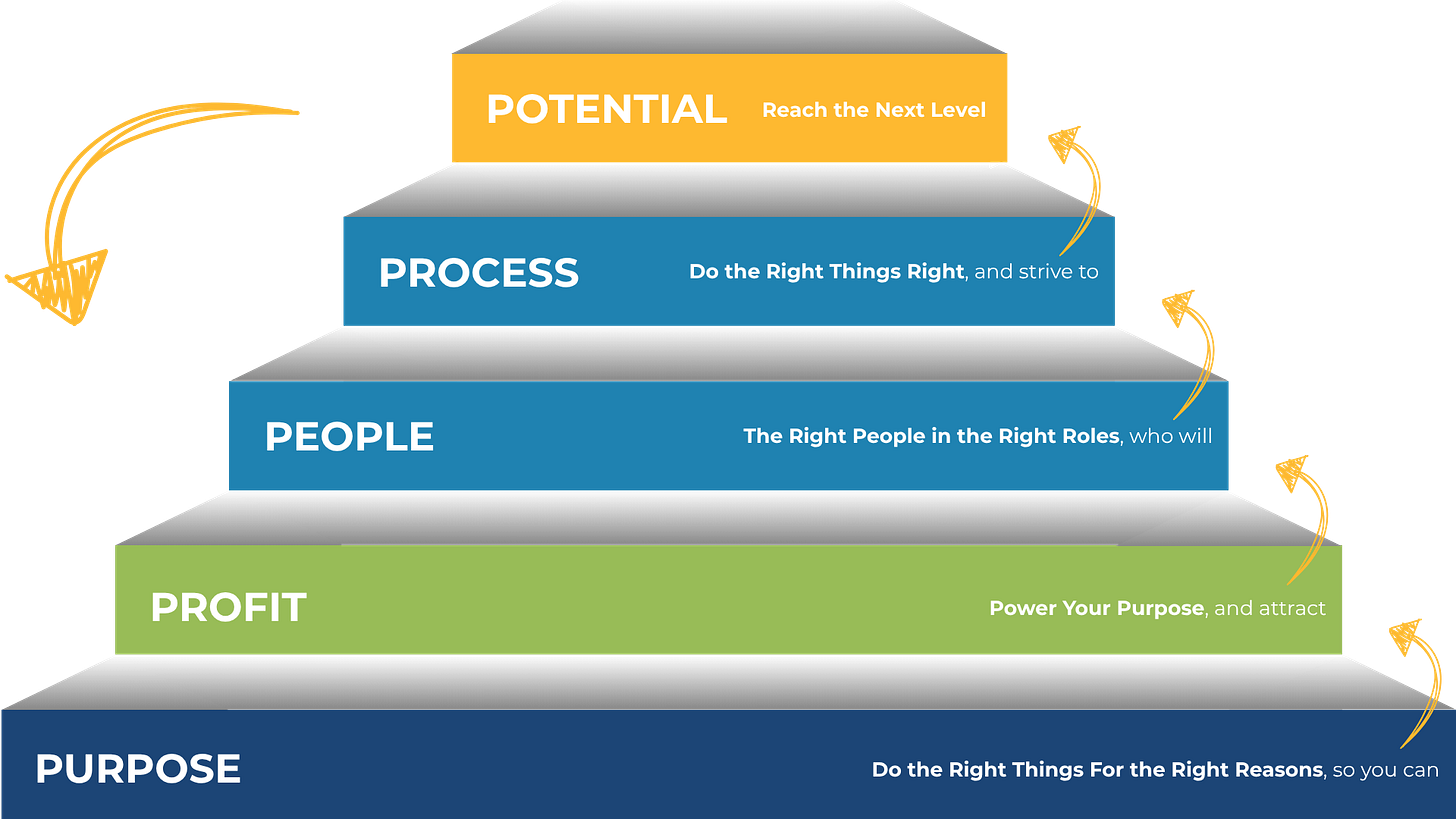 POTENTIAL Reach the Next Level

PROCESS Do the Right Things Right, and strive to

PEOPLE The Right People in the Right Roles, who will

PROFIT Power Your Purpose, and attract

PURPOSE Do the Right Things For the Right Reasons, so you can